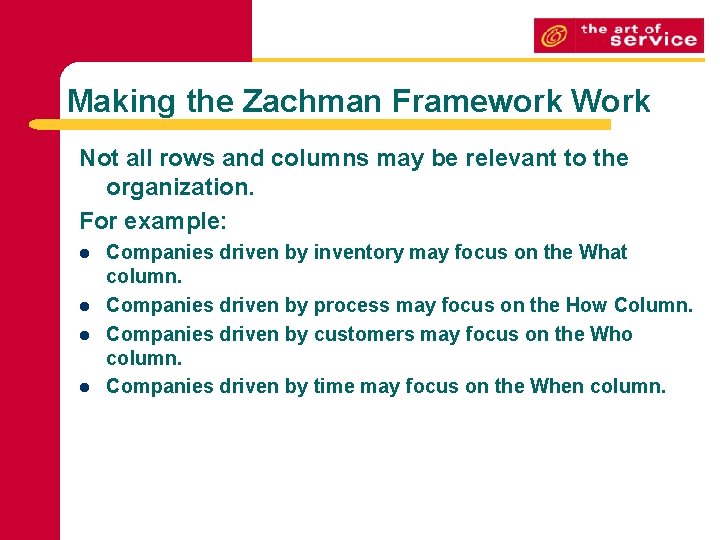 the art of service

Making the Zachman Framework Work

Not all rows and columns may be relevant to the organization.

For example:

- Companies driven by inventory may focus on the What column.
- Companies driven by process may focus on the How Column.
- Companies driven by customers may focus on the Who column.
- Companies driven by time may focus on the When column.